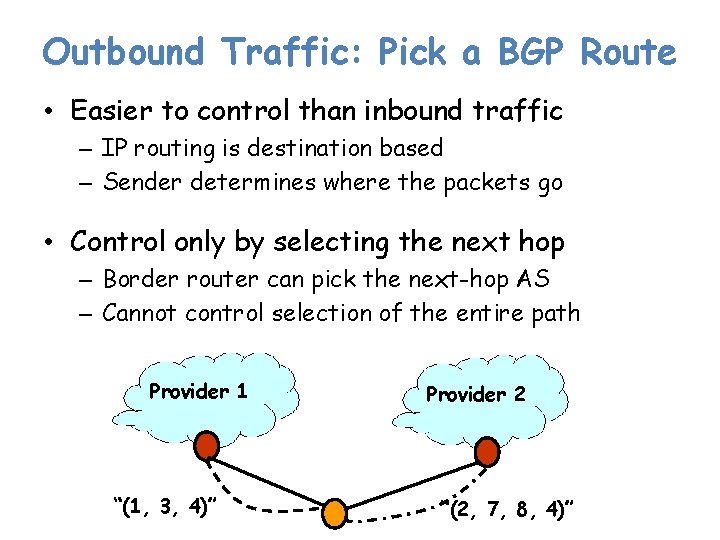 Outbound Traffic: Pick a BGP Route

• Easier to control than inbound traffic
– IP routing is destination based
– Sender determines where the packets go

• Control only by selecting the next hop
– Border router can pick the next-hop AS
– Cannot control selection of the entire path

Provider 1

Provider 2

"(1, 3, 4)"

"(2, 7, 8, 4)"